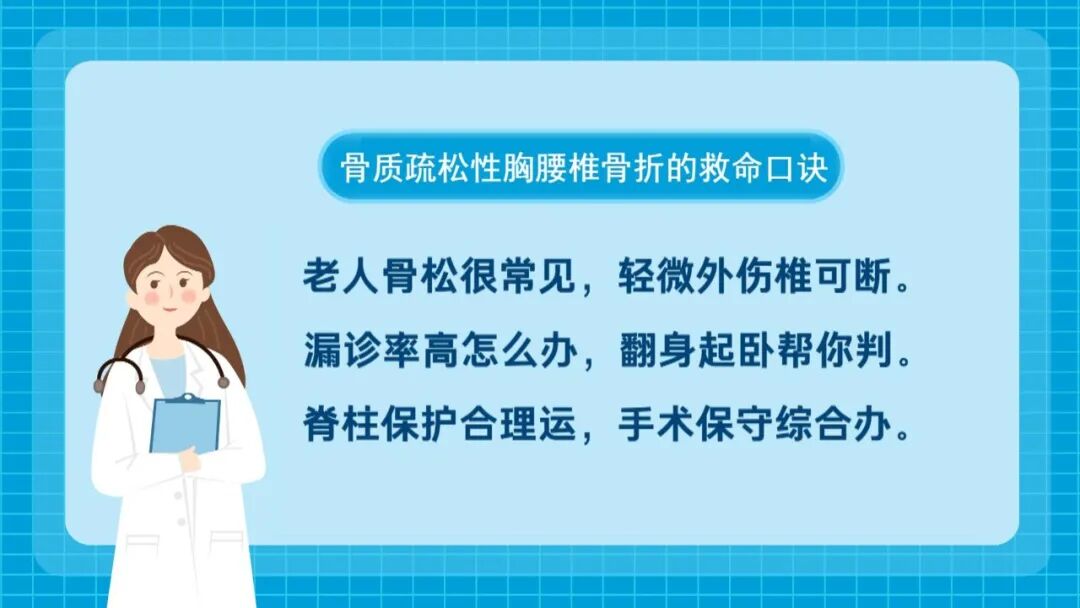 骨质疏松性胸腰椎骨折的救命口诀

老人骨松很常见，轻微外伤椎可断。

漏诊率高怎么办，翻身起卧帮你判。

脊柱保护合理运，手术保守综合办。